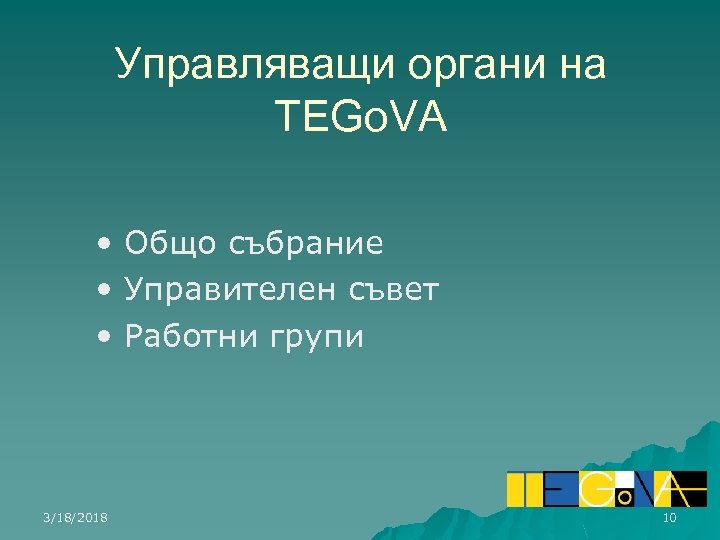 Управляващи органи на TEGoVA

• Общо събрание
• Управителен съвет
• Работни групи

TEGoVA

3/18/2018

10